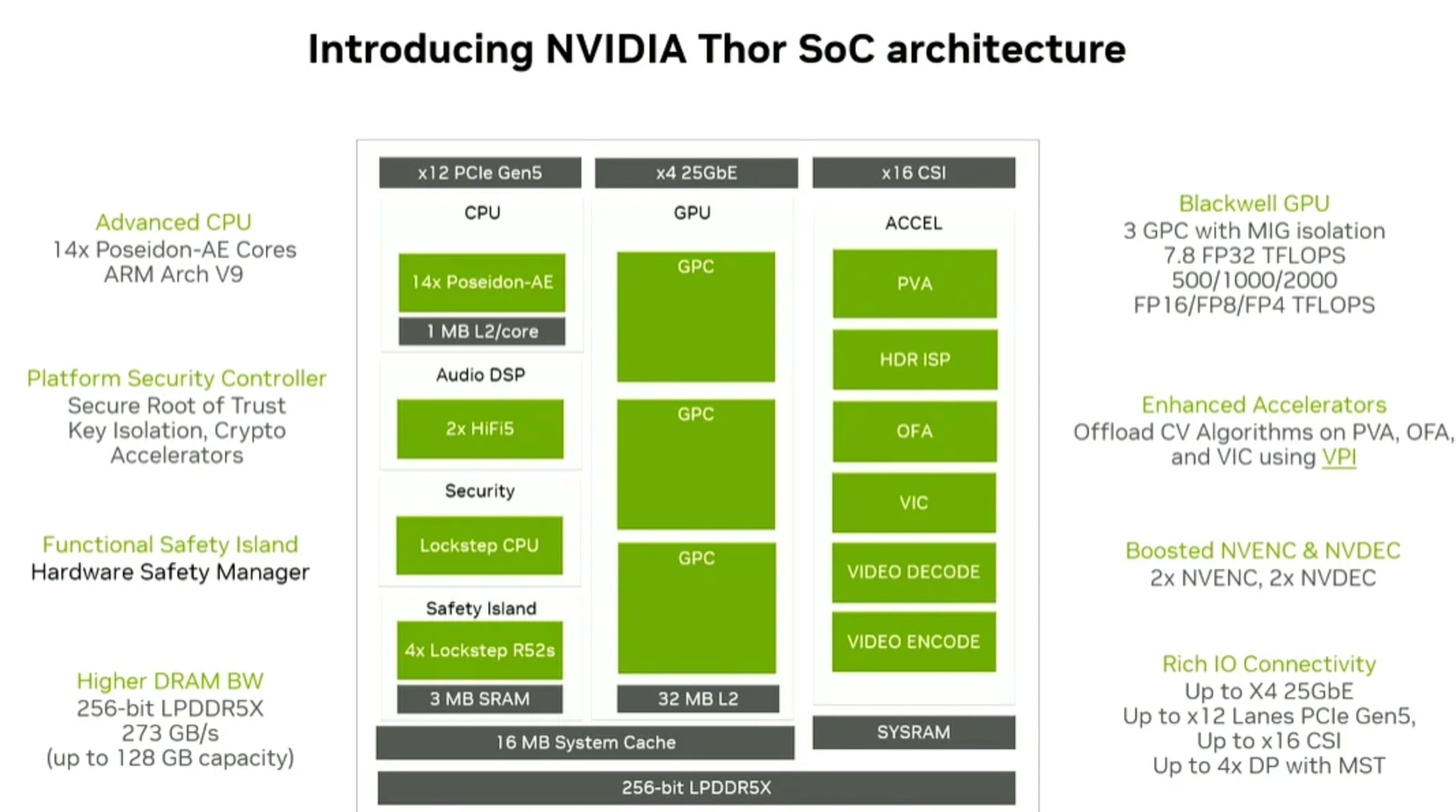 Introducing NVIDIA Thor SoC architecture

Advanced CPU
14x Poseidon-AE Cores
ARM Arch V9

Platform Security Controller
Secure Root of Trust
Key Isolation, Crypto
Accelerators

Functional Safety Island
Hardware Safety Manager

Higher DRAM BW
256-bit LPDDR5X
273 GB/s
(up to 128 GB capacity)

x12 PCIe Gen5

CPU

14x Poseidon-AE

1 MB L2/core

Audio DSP

2x HiFi5

Security

Lockstep CPU

Safety Island

4x Lockstep R52s

3 MB SRAM

x4 25GbE

GPU

GPC

GPC

GPC

32 MB L2

16 MB System Cache

x16 CSI

ACCEL

PVA

HDR ISP

OFA

VIC

VIDEO DECODE

VIDEO ENCODE

SYSRAM

256-bit LPDDR5X

Blackwell GPU
3 GPC with MIG isolation
7.8 FP32 TFLOPS
500/1000/2000
FP16/FP8/FP4 TFLOPS

Enhanced Accelerators
Offload CV Algorithms on PVA, OFA, and VIC using VPI

Boosted NVENC & NVDEC
2x NVENC, 2x NVDEC

Rich IO Connectivity
Up to X4 25GbE
Up to x12 Lanes PCIe Gen5,
Up to x16 CSI
Up to 4x DP with MST